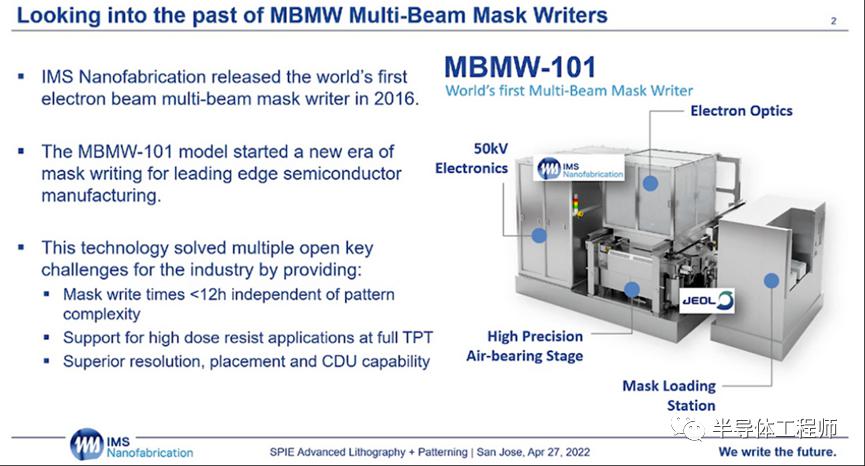 Looking into the past of MBMW Multi-Beam Mask Writers

2

▪ IMS Nanofabrication released the world's first electron beam multi-beam mask writer in 2016.

▪ The MBMW-101 model started a new era of mask writing for leading edge semiconductor manufacturing.

▪ This technology solved multiple open key challenges for the industry by providing:
▪ Mask write times <12h independent of pattern complexity
▪ Support for high dose resist applications at full TPT
▪ Superior resolution, placement and CDU capability

MBMW-101
World's first Multi-Beam Mask Writer

Electron Optics

50kV Electronics

IMS Nanofabrication

JEOL

High Precision Air-bearing Stage

Mask Loading Station

半导体工程师

IMS Nanofabrication

SPIE Advanced Lithography + Patterning | San Jose, Apr 27, 2022

We write the future.